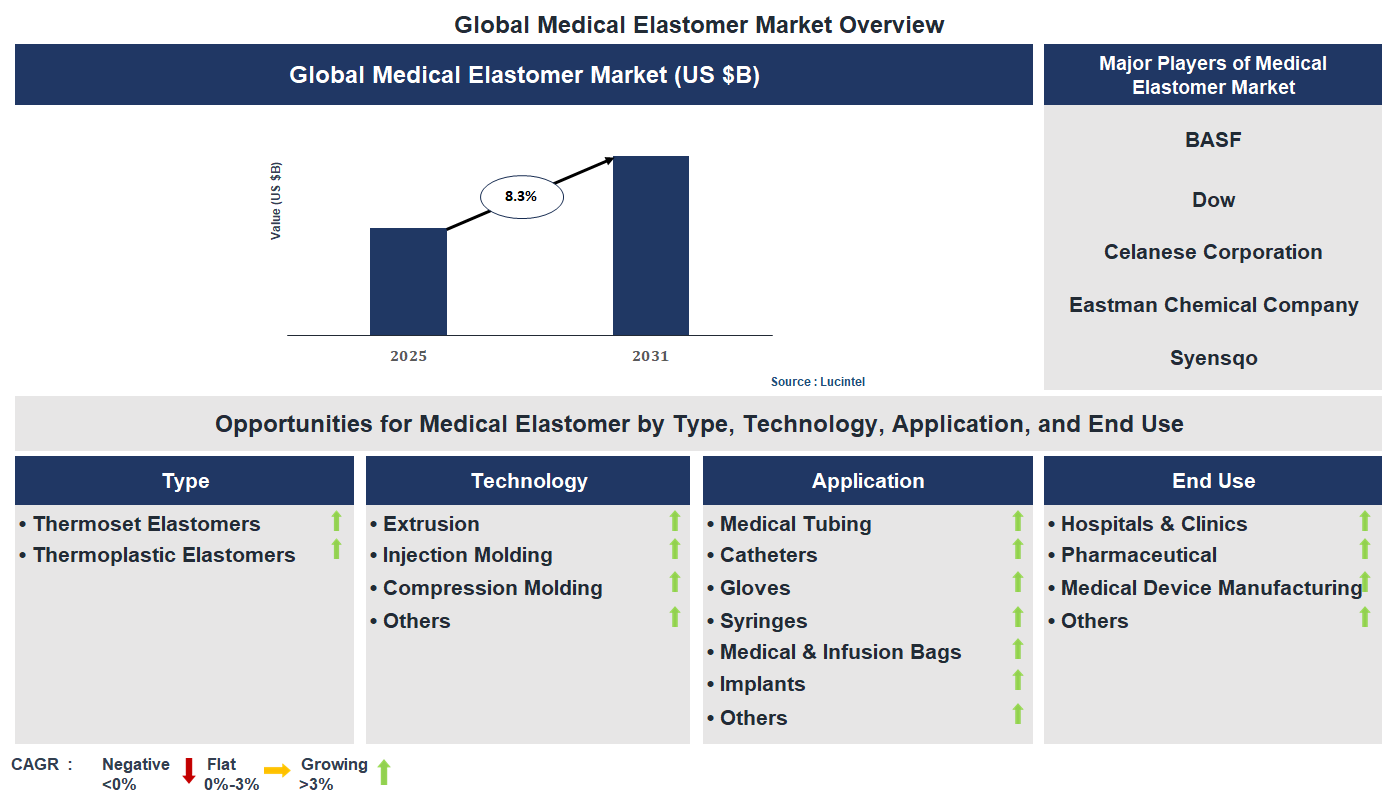 Global Medical Elastomer Market Overview

Global Medical Elastomer Market (US $B)

Value (US $B)

8.3%

2025

2031

Source : Lucintel

Major Players of Medical Elastomer Market

BASF

Dow

Celanese Corporation

Eastman Chemical Company

Syensqo

Opportunities for Medical Elastomer by Type, Technology, Application, and End Use

Type

• Thermoset Elastomers
• Thermoplastic Elastomers

Technology

• Extrusion
• Injection Molding
• Compression Molding
• Others

Application

• Medical Tubing
• Catheters
• Gloves
• Syringes
• Medical & Infusion Bags
• Implants
• Others

End Use

• Hospitals & Clinics
• Pharmaceutical
• Medical Device Manufacturing
• Others

CAGR : Negative <0% Flat 0%-3% Growing >3%